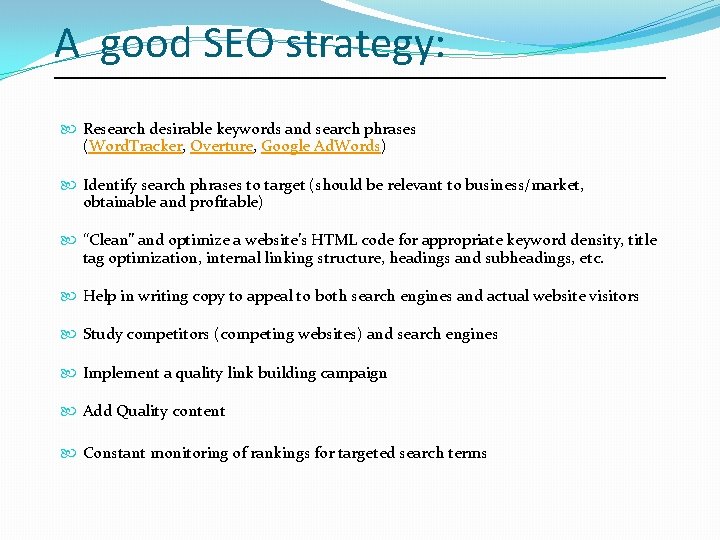 A good SEO strategy:

Research desirable keywords and search phrases (WordTracker, Overture, Google AdWords)

Identify search phrases to target (should be relevant to business/market, obtainable and profitable)

"Clean" and optimize a website's HTML code for appropriate keyword density, title tag optimization, internal linking structure, headings and subheadings, etc.

Help in writing copy to appeal to both search engines and actual website visitors

Study competitors (competing websites) and search engines

Implement a quality link building campaign

Add Quality content

Constant monitoring of rankings for targeted search terms